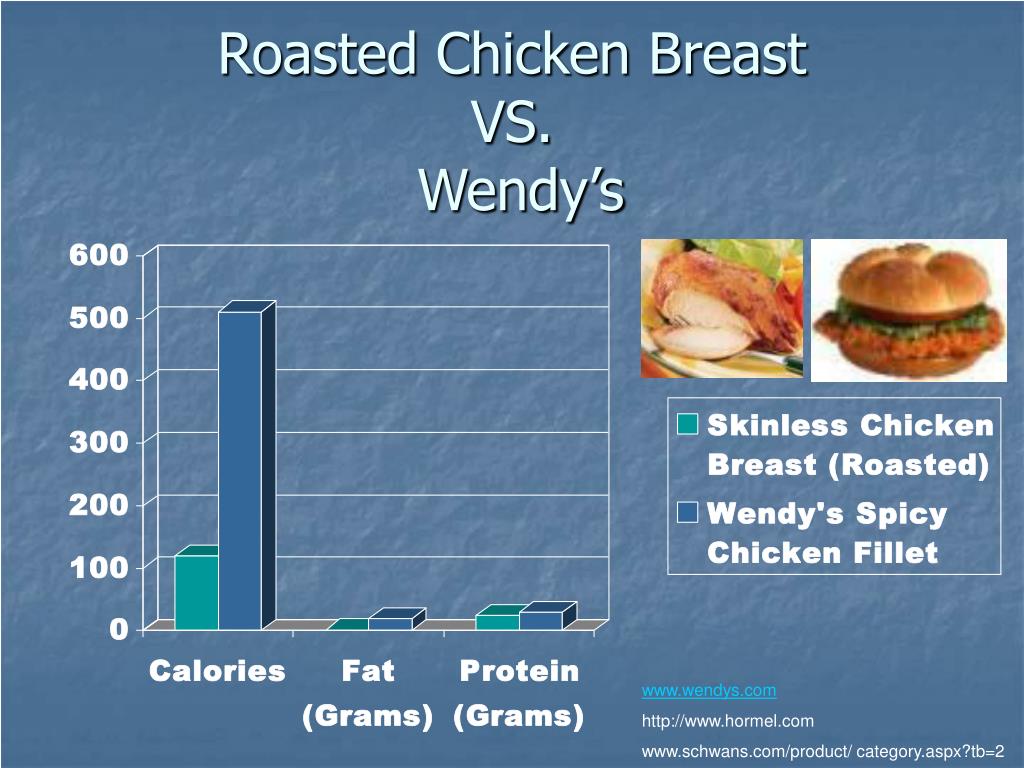 Roasted Chicken Breast
VS.
Wendy's

600
500
400
300
200
100
0

Calories
Fat (Grams)
Protein (Grams)

Skinless Chicken Breast (Roasted)
Wendy's Spicy Chicken Fillet

www.wendys.com
http://www.hormel.com
www.schwans.com/product/ category.aspx?tb=2